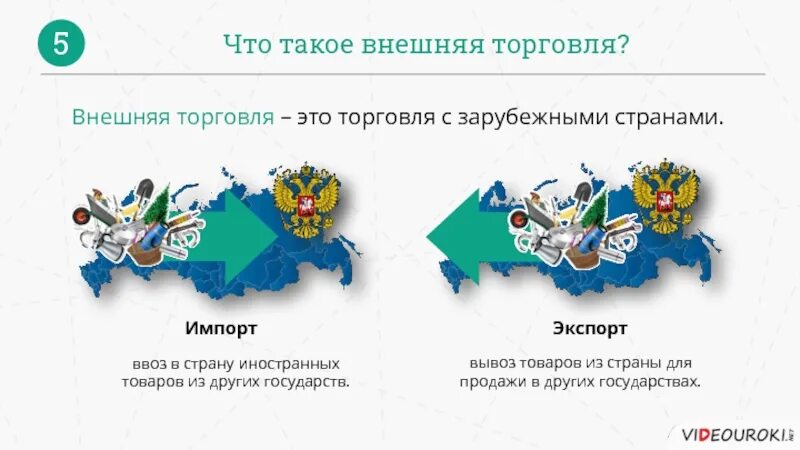 5

Что такое внешняя торговля?

Внешняя торговля – это торговля с зарубежными странами.

Импорт

ввоз в страну иностранных товаров из других государств.

Экспорт

вывоз товаров из страны для продажи в других государствах.

VIDEOUROKI.NET